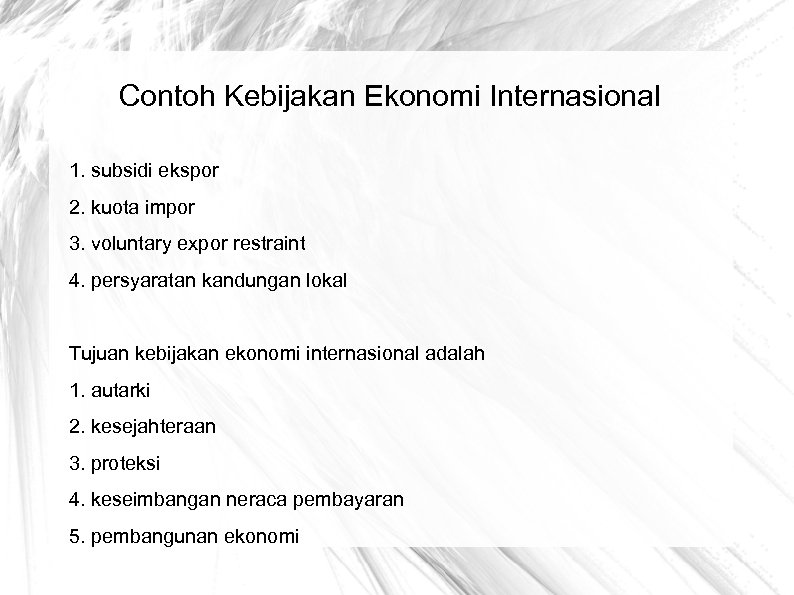 Contoh Kebijakan Ekonomi Internasional

1. subsidi ekspor
2. kuota impor
3. voluntary expor restraint
4. persyaratan kandungan lokal

Tujuan kebijakan ekonomi internasional adalah
1. autarki
2. kesejahteraan
3. proteksi
4. keseimbangan neraca pembayaran
5. pembangunan ekonomi